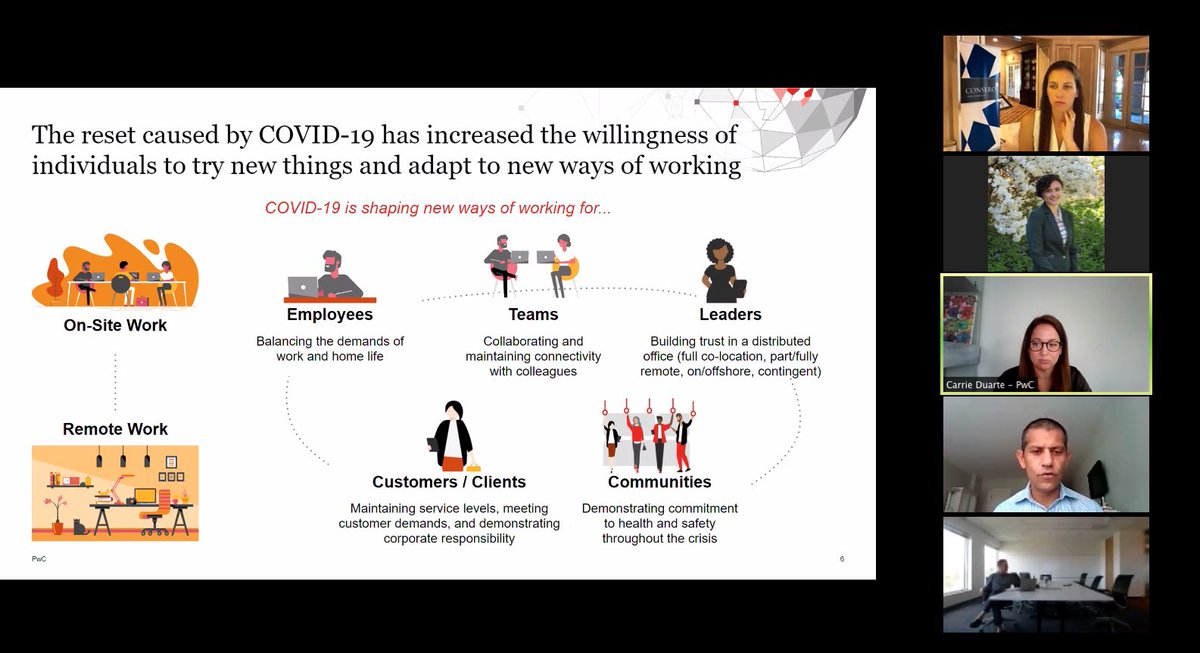 The reset caused by COVID-19 has increased the willingness of individuals to try new things and adapt to new ways of working

COVID-19 is shaping new ways of working for...

On-Site Work

Remote Work

Employees
Balancing the demands of work and home life

Teams
Collaborating and maintaining connectivity with colleagues

Leaders
Building trust in a distributed office (full co-location, part/fully remote, on/offshore, contingent)

Customers / Clients
Maintaining service levels, meeting customer demands, and demonstrating corporate responsibility

Communities
Demonstrating commitment to health and safety throughout the crisis

PwC

6

CONSERO

Carrie Duarte – PwC